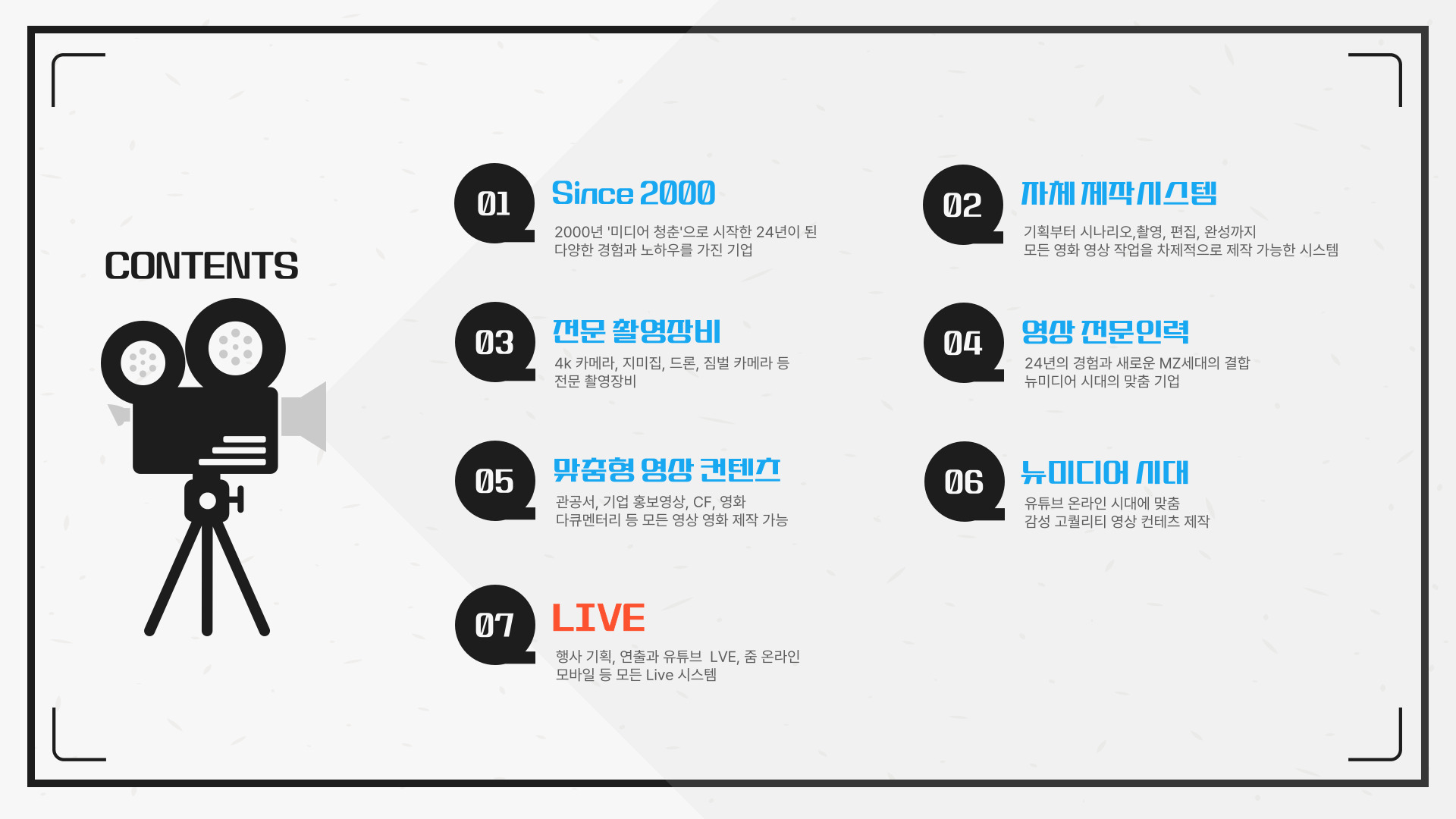 CONTENTS

01
Since 2000
2000년 '미디어 청춘'으로 시작한 24년이 된 다양한 경험과 노하우를 가진 기업

02
자체 제작시스템
기획부터 시나리오,촬영, 편집, 완성까지 모든 영화 영상 작업을 차제적으로 제작 가능한 시스템

03
전문 촬영장비
4k 카메라, 지미집, 드론, 짐벌 카메라 등 전문 촬영장비

04
영상 전문인력
24년의 경험과 새로운 MZ세대의 결합 뉴미디어 시대의 맞춤 기업

05
맞춤형 영상 컨텐츠
관공서, 기업 홍보영상, CF, 영화 다큐멘터리 등 모든 영상 영화 제작 가능

06
뉴미디어 시대
유튜브 온라인 시대에 맞춤 감성 고퀄리티 영상 컨테츠 제작

07
LIVE
행사 기획, 연출과 유튜브 LVE, 줌 온라인 모바일 등 모든 Live 시스템